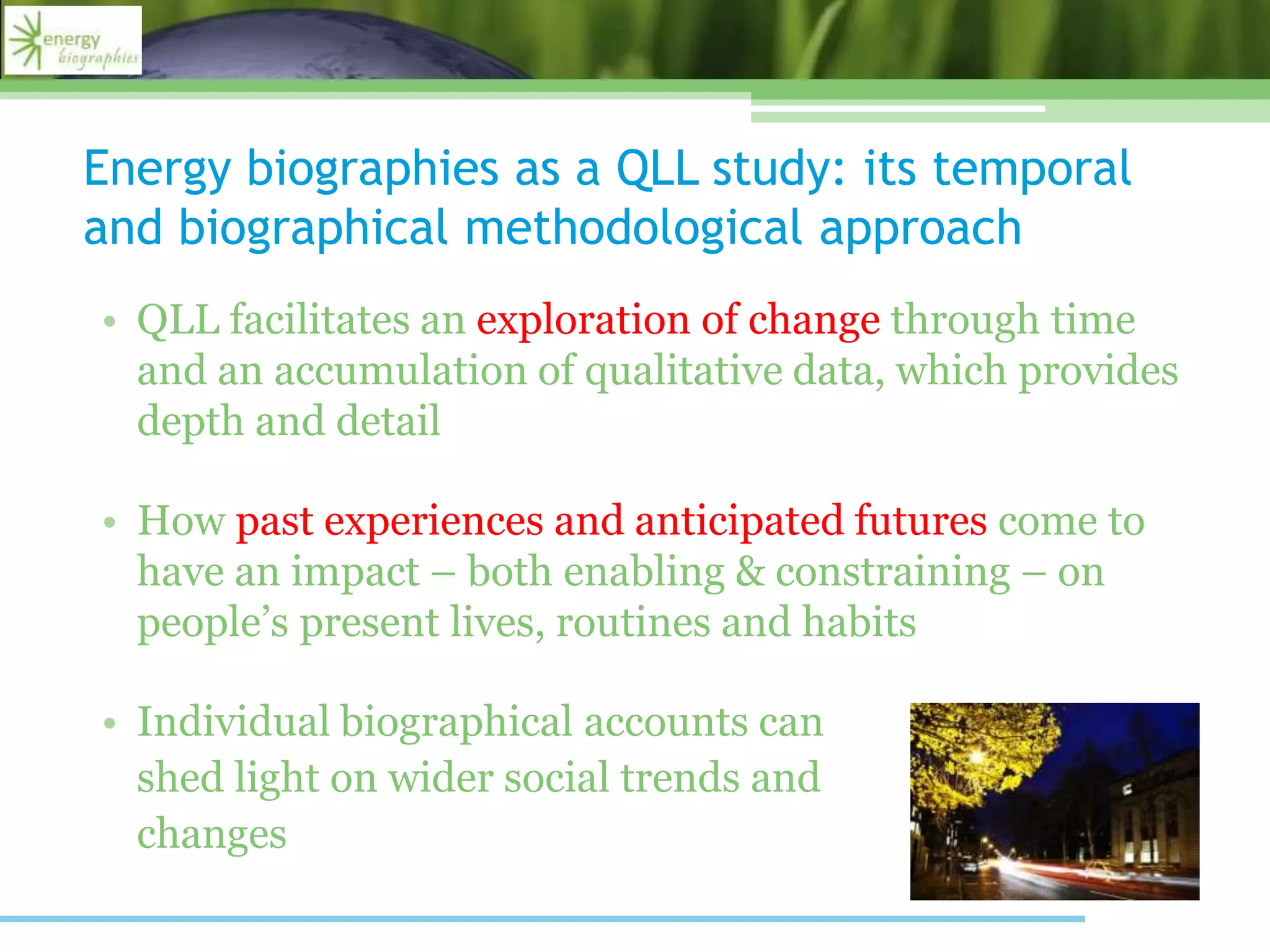 energy biographies

Energy biographies as a QLL study: its temporal and biographical methodological approach

• QLL facilitates an exploration of change through time and an accumulation of qualitative data, which provides depth and detail

• How past experiences and anticipated futures come to have an impact – both enabling & constraining – on people's present lives, routines and habits

• Individual biographical accounts can shed light on wider social trends and changes